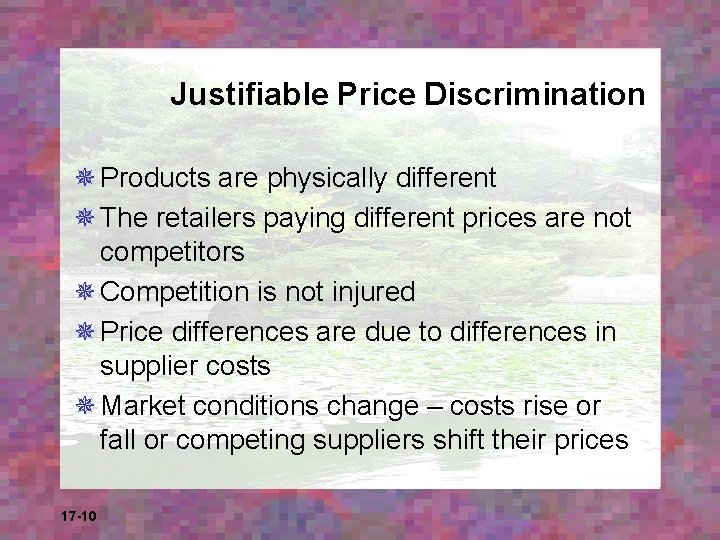 Justifiable Price Discrimination

❋ Products are physically different

❋ The retailers paying different prices are not competitors

❋ Competition is not injured

❋ Price differences are due to differences in supplier costs

❋ Market conditions change – costs rise or fall or competing suppliers shift their prices

17-10